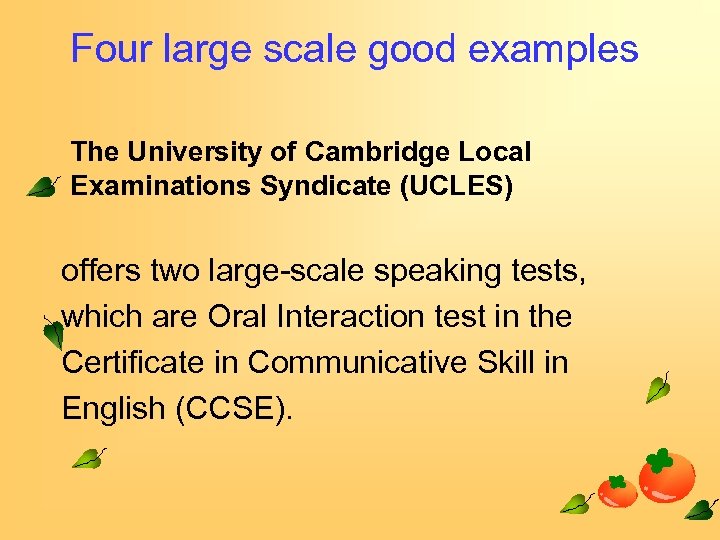 Four large scale good examples

The University of Cambridge Local Examinations Syndicate (UCLES)

offers two large-scale speaking tests, which are Oral Interaction test in the Certificate in Communicative Skill in English (CCSE).